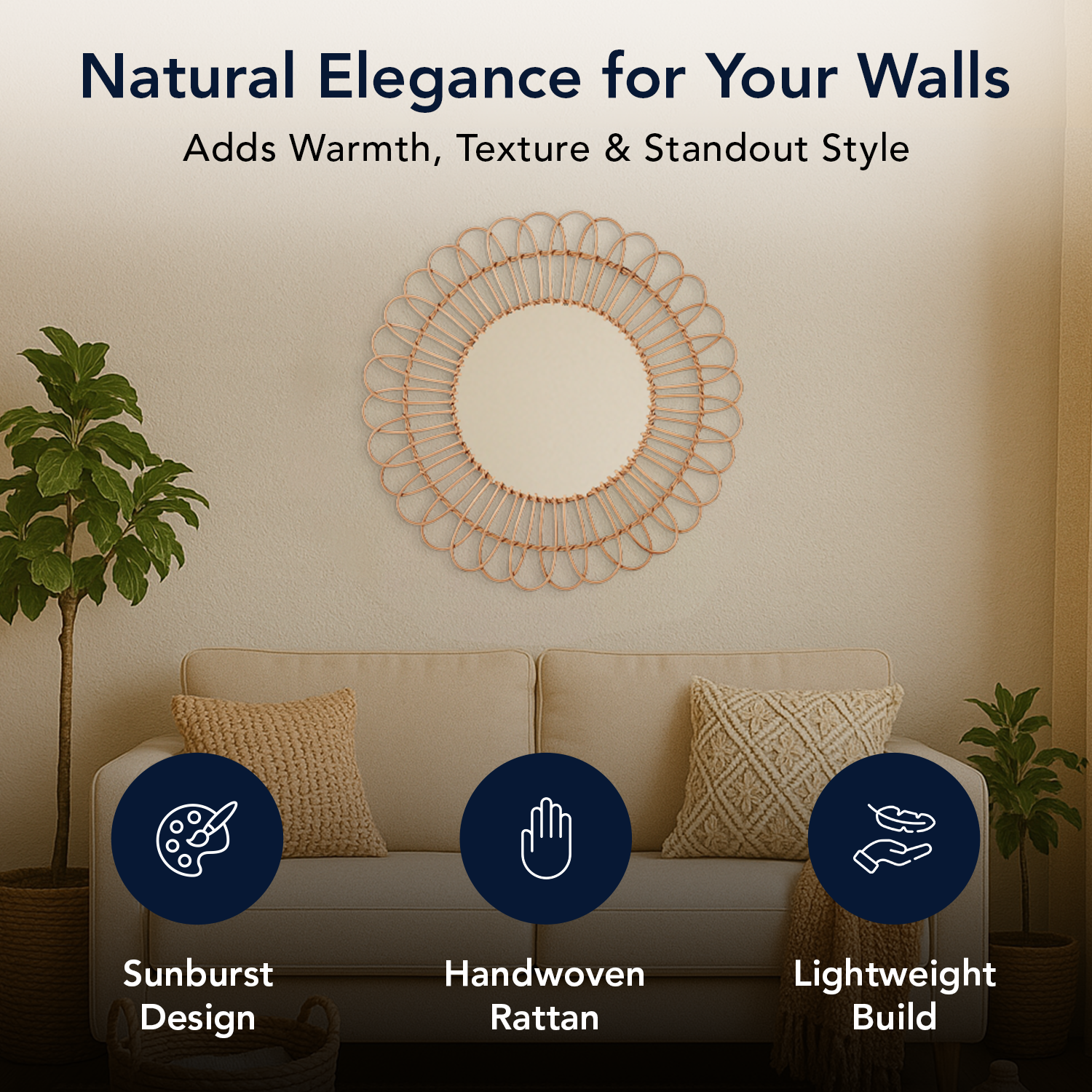 Natural Elegance for Your Walls
Adds Warmth, Texture & Standout Style

Sunburst Design

Handwoven Rattan

Lightweight Build